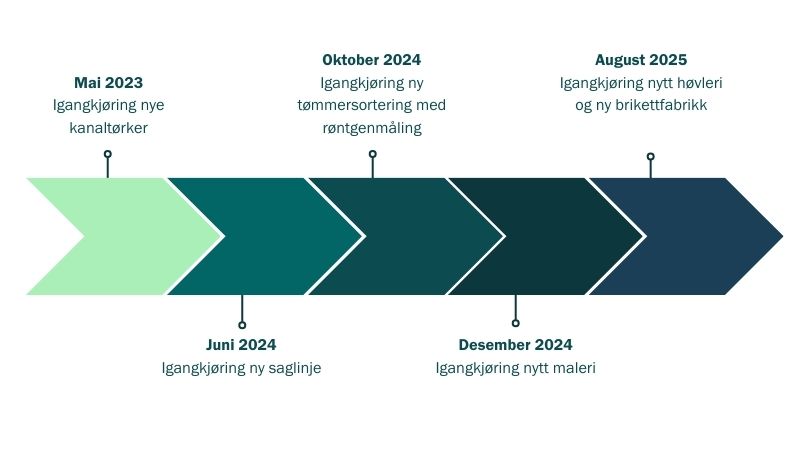 Mai 2023
Igangkjøring nye kanaltørker

Juni 2024
Igangkjøring ny saglinje

Oktober 2024
Igangkjøring ny tømmersortering med røntgenmåling

Desember 2024
Igangkjøring nytt maleri

August 2025
Igangkjøring nytt høvleri og ny brikettfabrikk